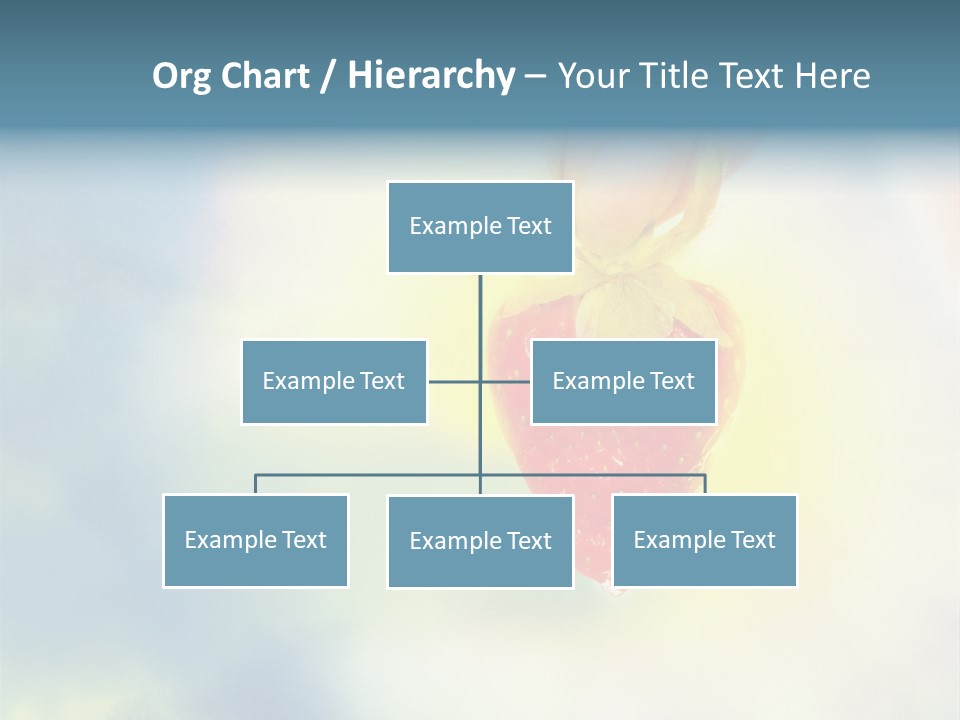 Org Chart / Hierarchy – Your Title Text Here

Example Text

Example Text

Example Text

Example Text

Example Text

Example Text